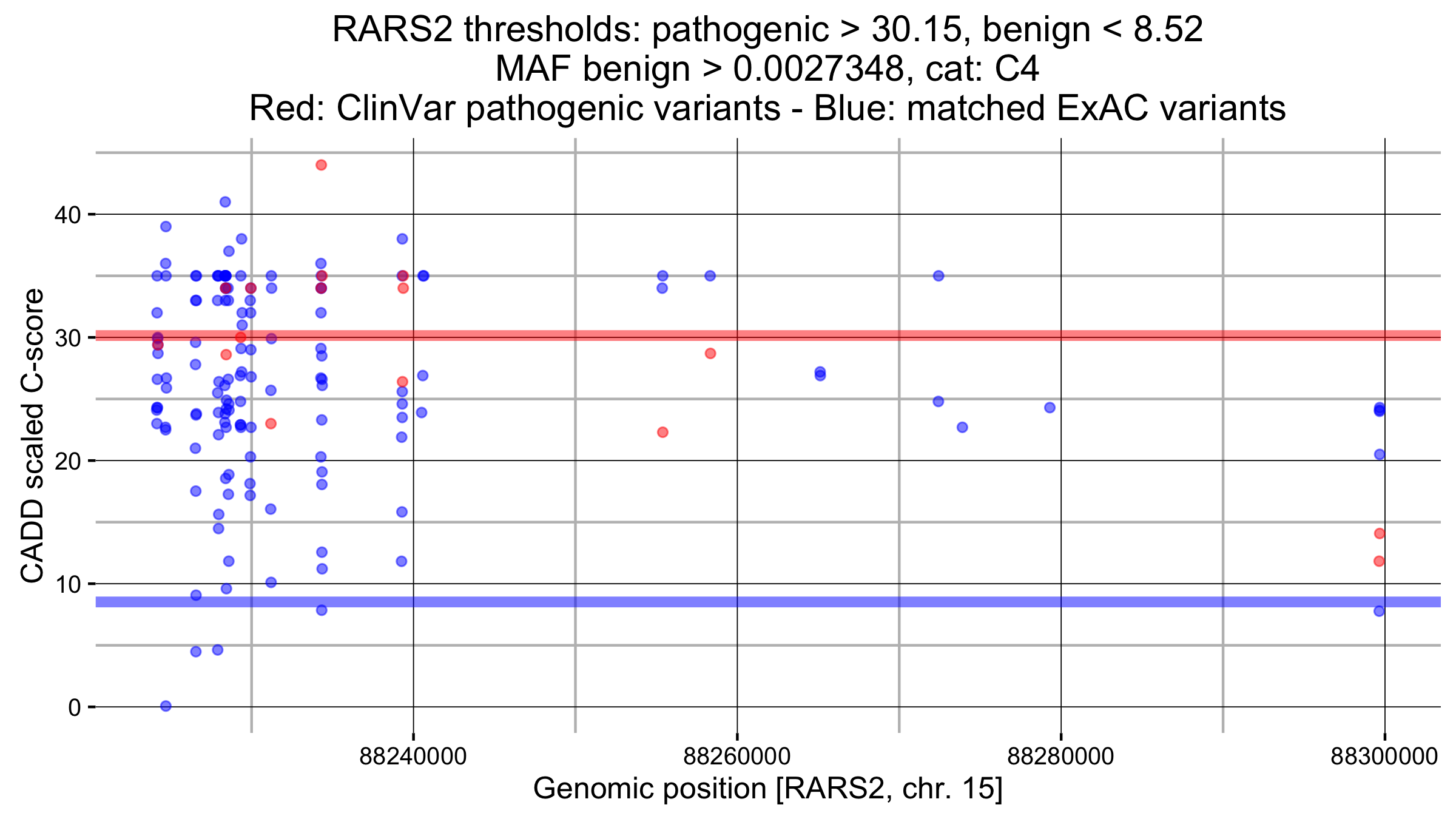 RARS2 thresholds: pathogenic > 30.15, benign < 8.52
MAF benign > 0.0027348, cat: C4
Red: ClinVar pathogenic variants - Blue: matched ExAC variants

CADD scaled C-score

40
30
20
10
0

88240000
88260000
88280000
88300000

Genomic position [RARS2, chr. 15]